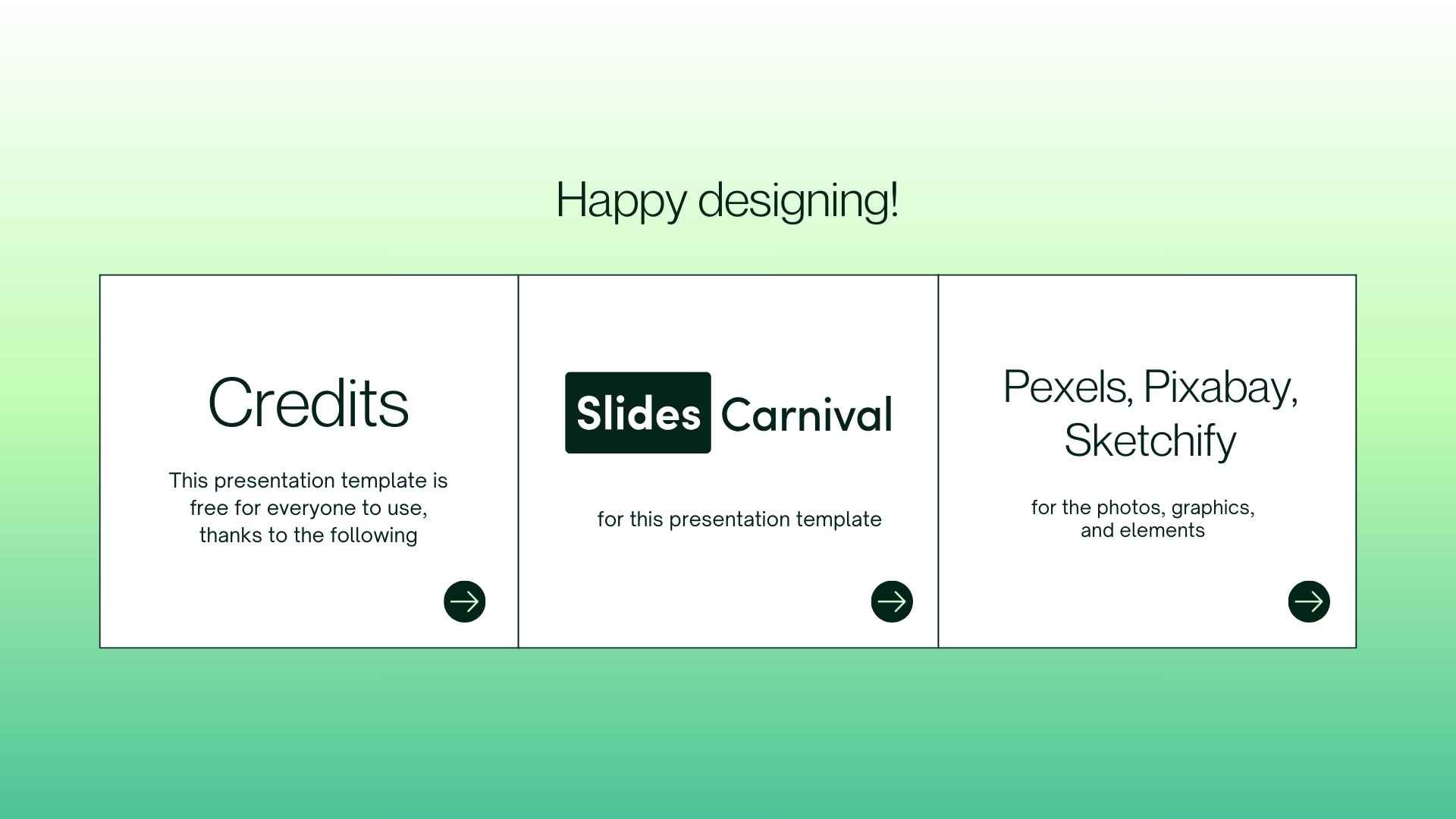 Happy designing!

Credits

This presentation template is free for everyone to use, thanks to the following

Slides Carnival

for this presentation template

Pexels, Pixabay, Sketchify

for the photos, graphics, and elements